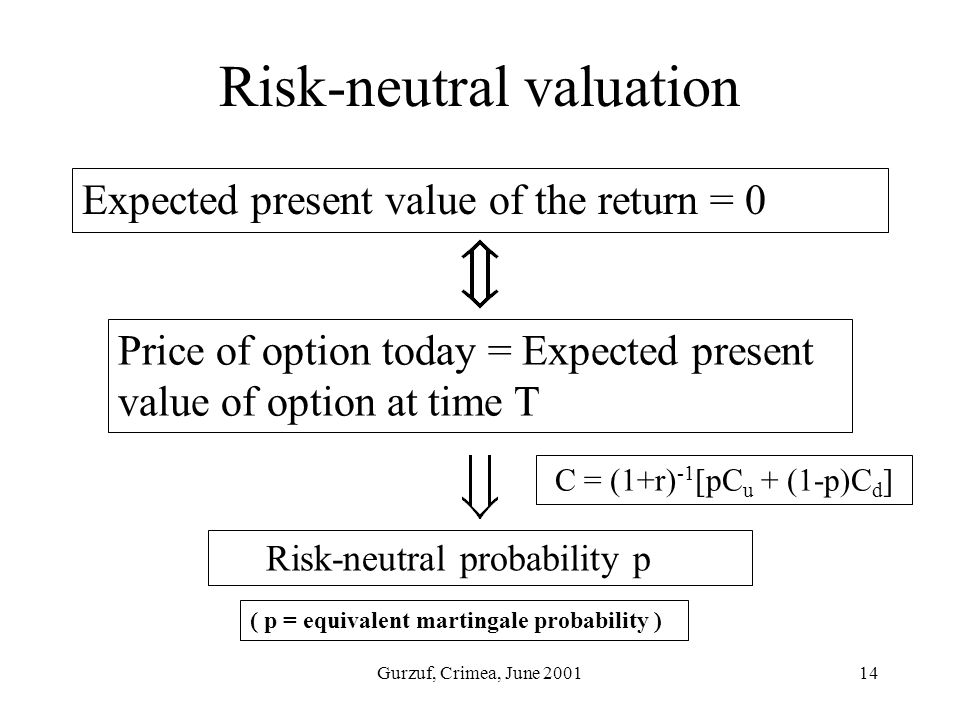 Risk-neutral valuation

Expected present value of the return = 0

$\Updownarrow$

Price of option today = Expected present value of option at time T

$\Downarrow$

$C = (1+r)^{-1}[pC_u + (1-p)C_d]$

Risk-neutral probability p

( p = equivalent martingale probability )

Gurzuf, Crimea, June 2001

14